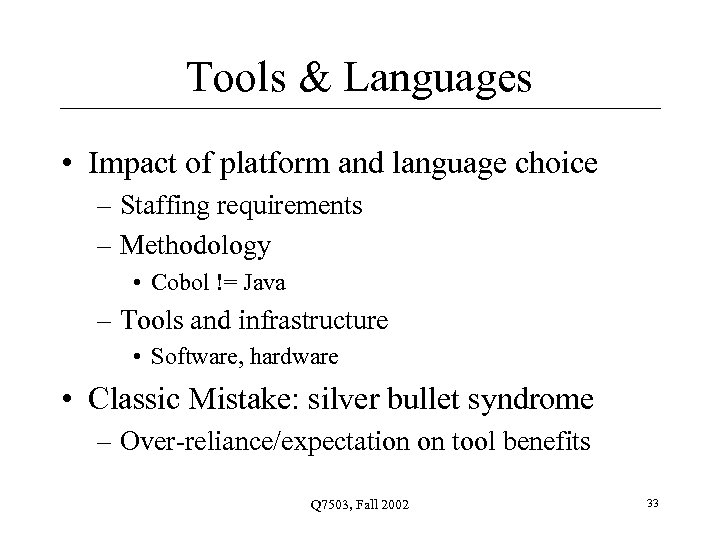 Tools & Languages

• Impact of platform and language choice
– Staffing requirements
– Methodology
• Cobol != Java
– Tools and infrastructure
• Software, hardware

• Classic Mistake: silver bullet syndrome
– Over-reliance/expectation on tool benefits

Q7503, Fall 2002

33